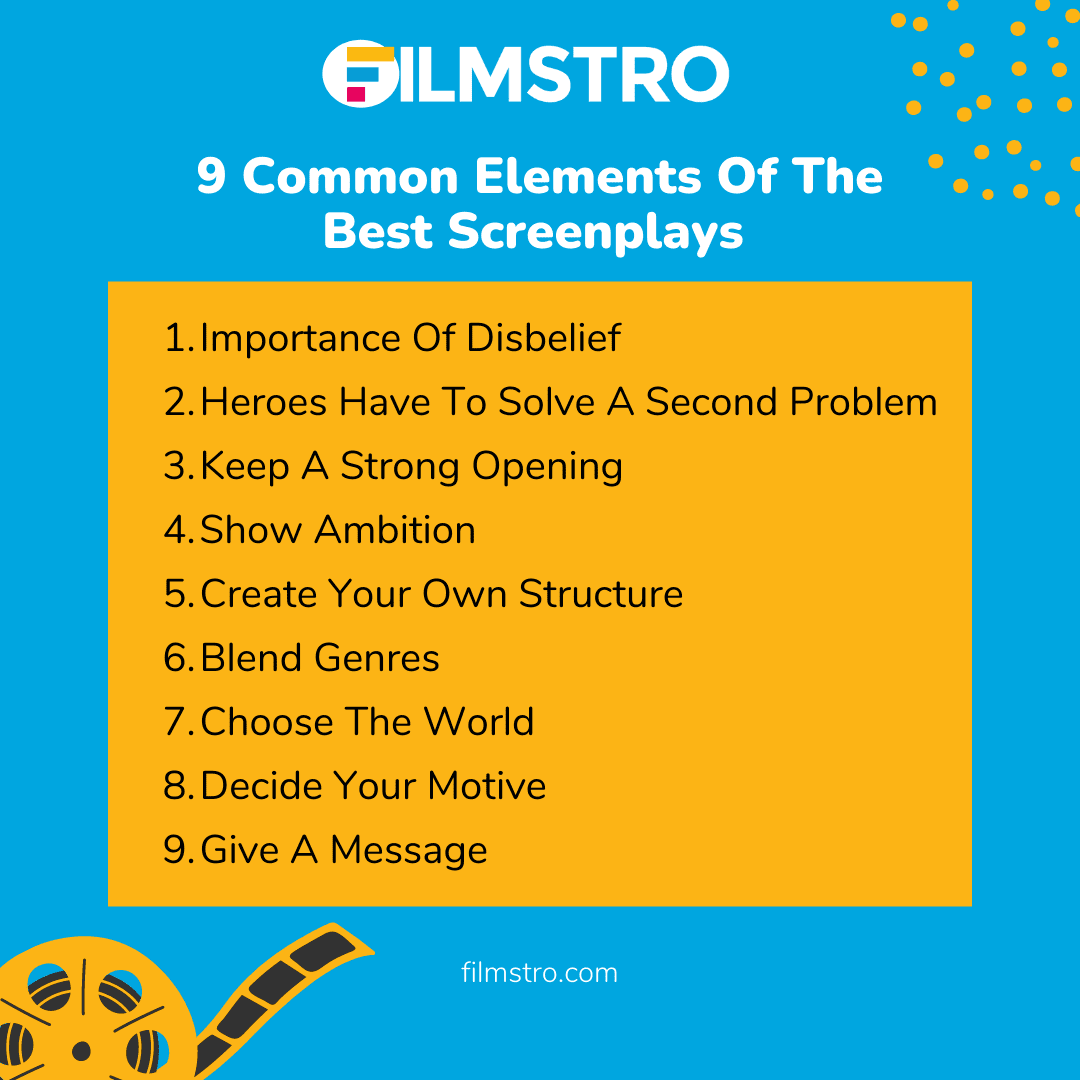 FILMSTRO

9 Common Elements Of The Best Screenplays

1. Importance Of Disbelief
2. Heroes Have To Solve A Second Problem
3. Keep A Strong Opening
4. Show Ambition
5. Create Your Own Structure
6. Blend Genres
7. Choose The World
8. Decide Your Motive
9. Give A Message

filmstro.com